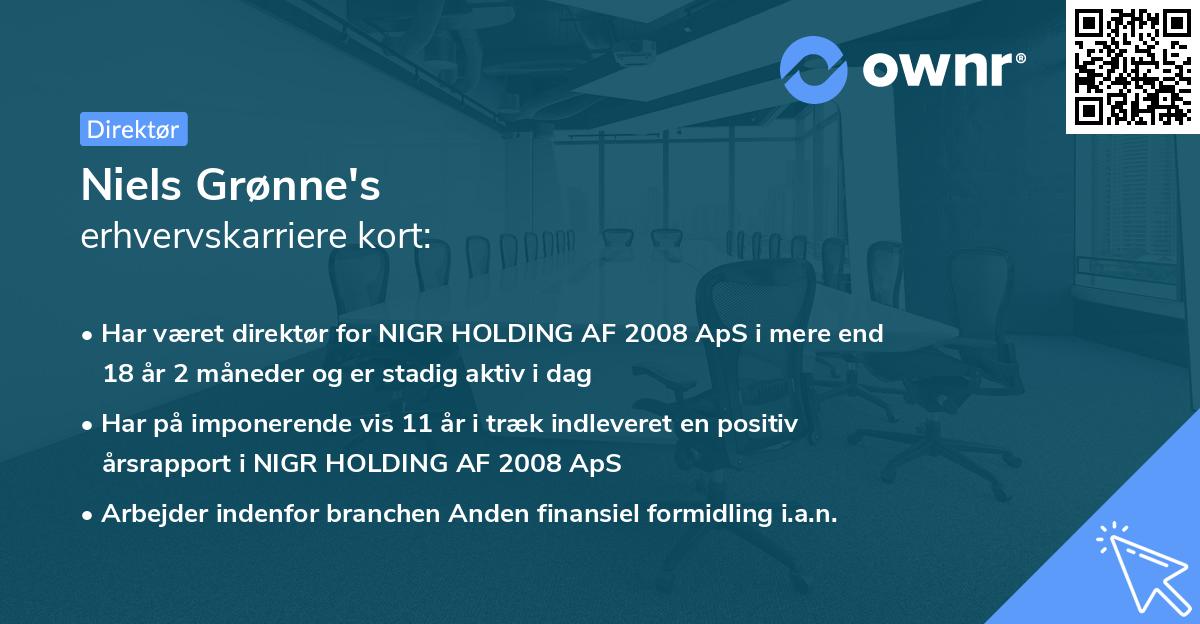 ownr®

Direktør

Niels Grønne's
erhvervskarriere kort:

• Har været direktør for NIGR HOLDING AF 2008 ApS i mere end 18 år 2 måneder og er stadig aktiv i dag

• Har på imponerende vis 11 år i træk indleveret en positiv årsrapport i NIGR HOLDING AF 2008 ApS

• Arbejder indenfor branchen Anden finansiel formidling i.a.n.